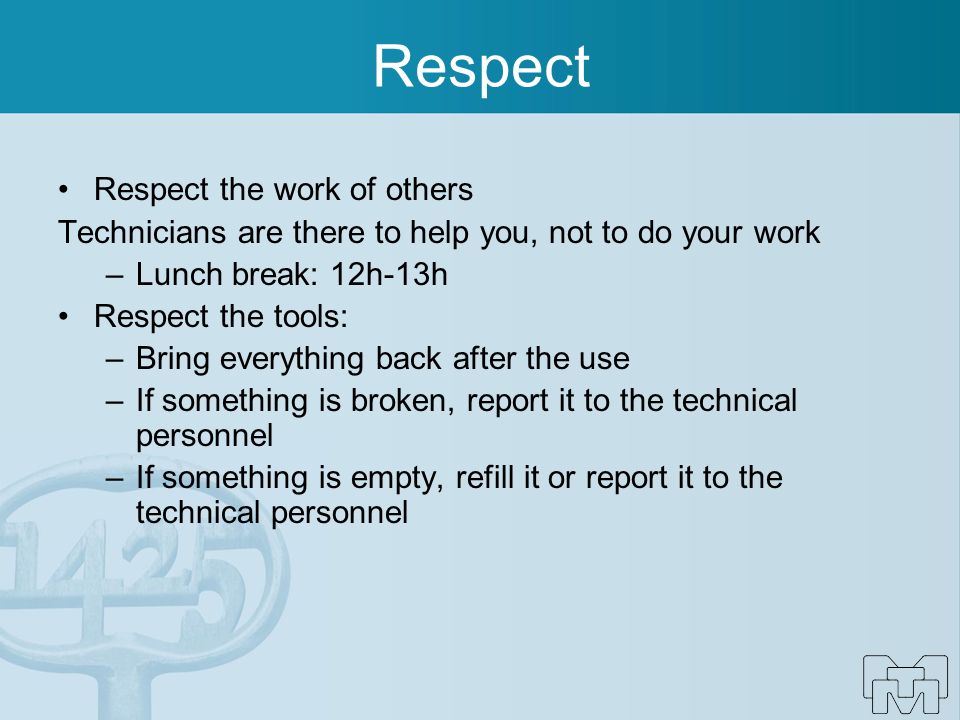 Respect

• Respect the work of others

Technicians are there to help you, not to do your work

– Lunch break: 12h-13h

• Respect the tools:

– Bring everything back after the use

– If something is broken, report it to the technical personnel

– If something is empty, refill it or report it to the technical personnel

1425